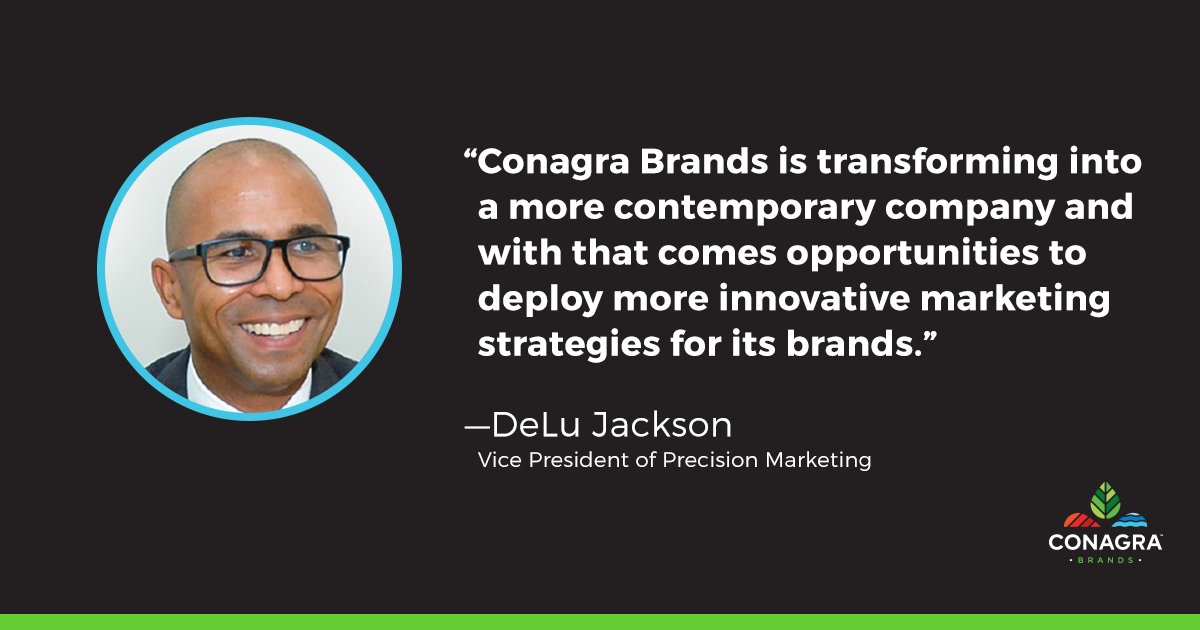 “Conagra Brands is transforming into a more contemporary company and with that comes opportunities to deploy more innovative marketing strategies for its brands.”

—DeLu Jackson
Vice President of Precision Marketing

CONAGRA
BRANDS